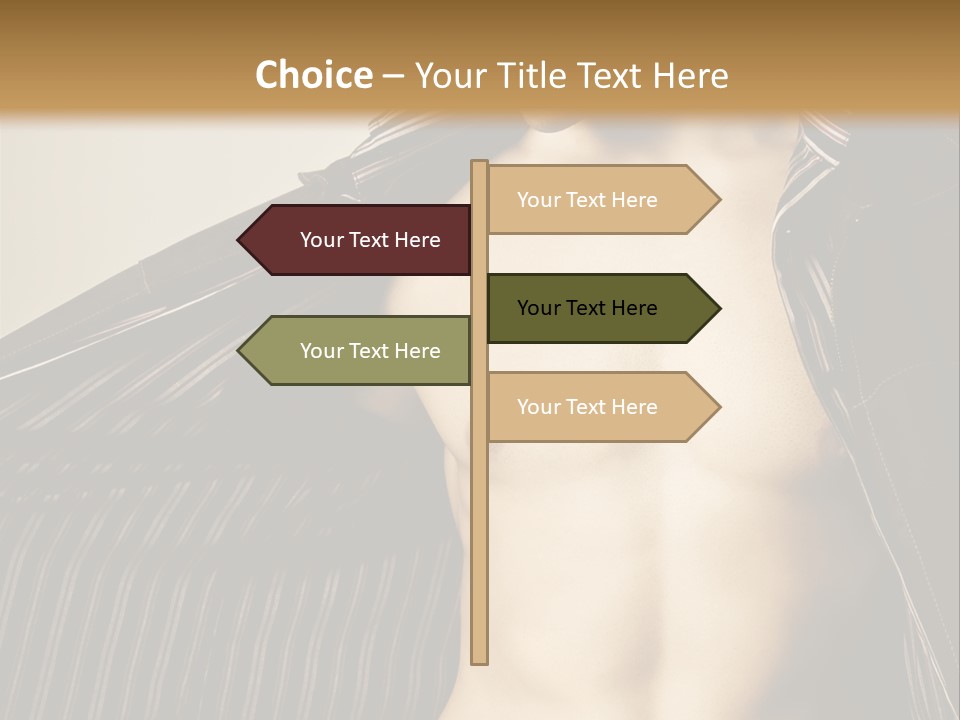 Choice – Your Title Text Here

Your Text Here

Your Text Here

Your Text Here

Your Text Here

Your Text Here